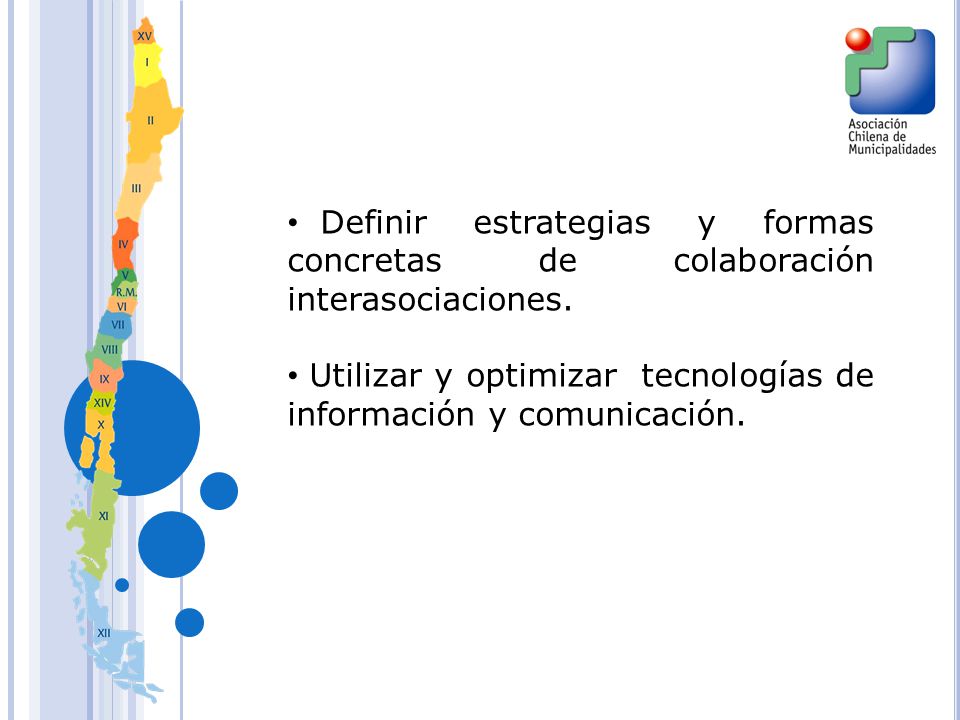 XV
I
II
III
IV
V
R.M.
VI
VII
VIII
IX
XIV
X
XI
XII

Asociación Chilena de Municipalidades

• Definir estrategias y formas concretas de colaboración interasociaciones.

• Utilizar y optimizar tecnologías de información y comunicación.